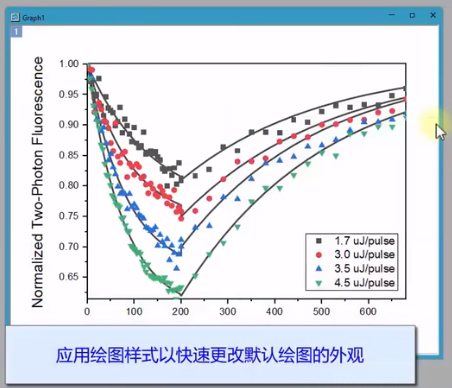 Graph1

1

Normalized Two-Photon Fluorescence

1.00
0.95
0.90
0.85
0.80
0.75
0.70
0.65

0
100
200
300
400
500
600

1.7 uJ/pulse
3.0 uJ/pulse
3.5 uJ/pulse
4.5 uJ/pulse

应用绘图样式以快速更改默认绘图的外观